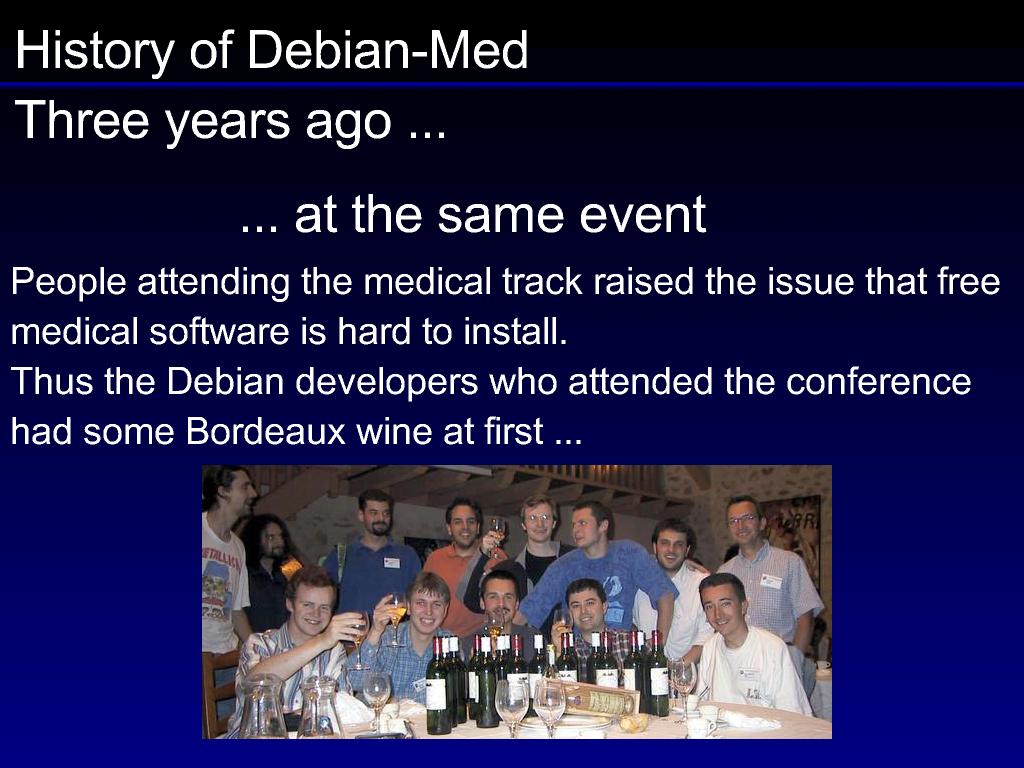 History of Debian-Med

Three years ago ...

... at the same event

People attending the medical track raised the issue that free medical software is hard to install.
Thus the Debian developers who attended the conference had some Bordeaux wine at first ...